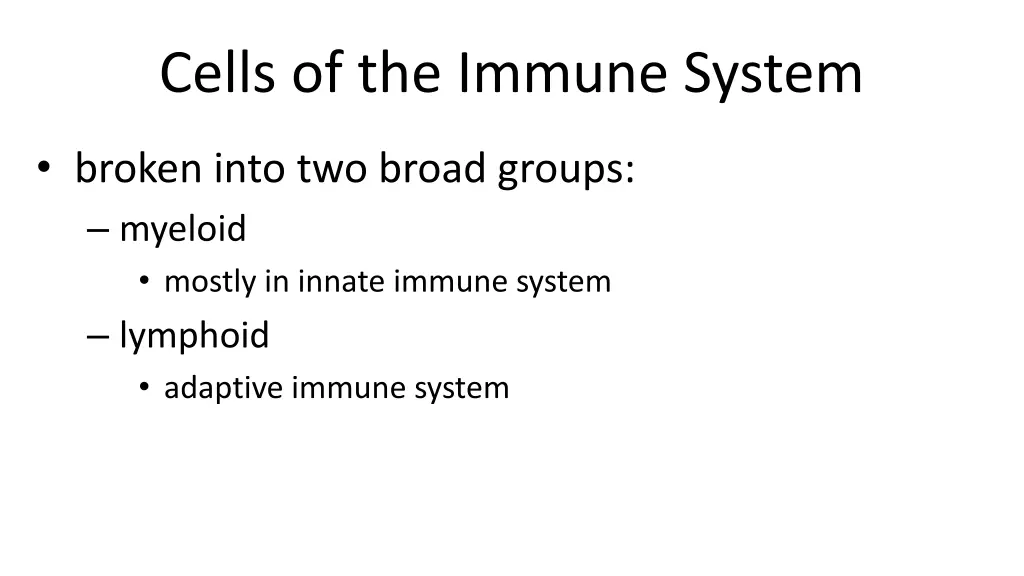 Cells of the Immune System

• broken into two broad groups:
– myeloid
• mostly in innate immune system
– lymphoid
• adaptive immune system